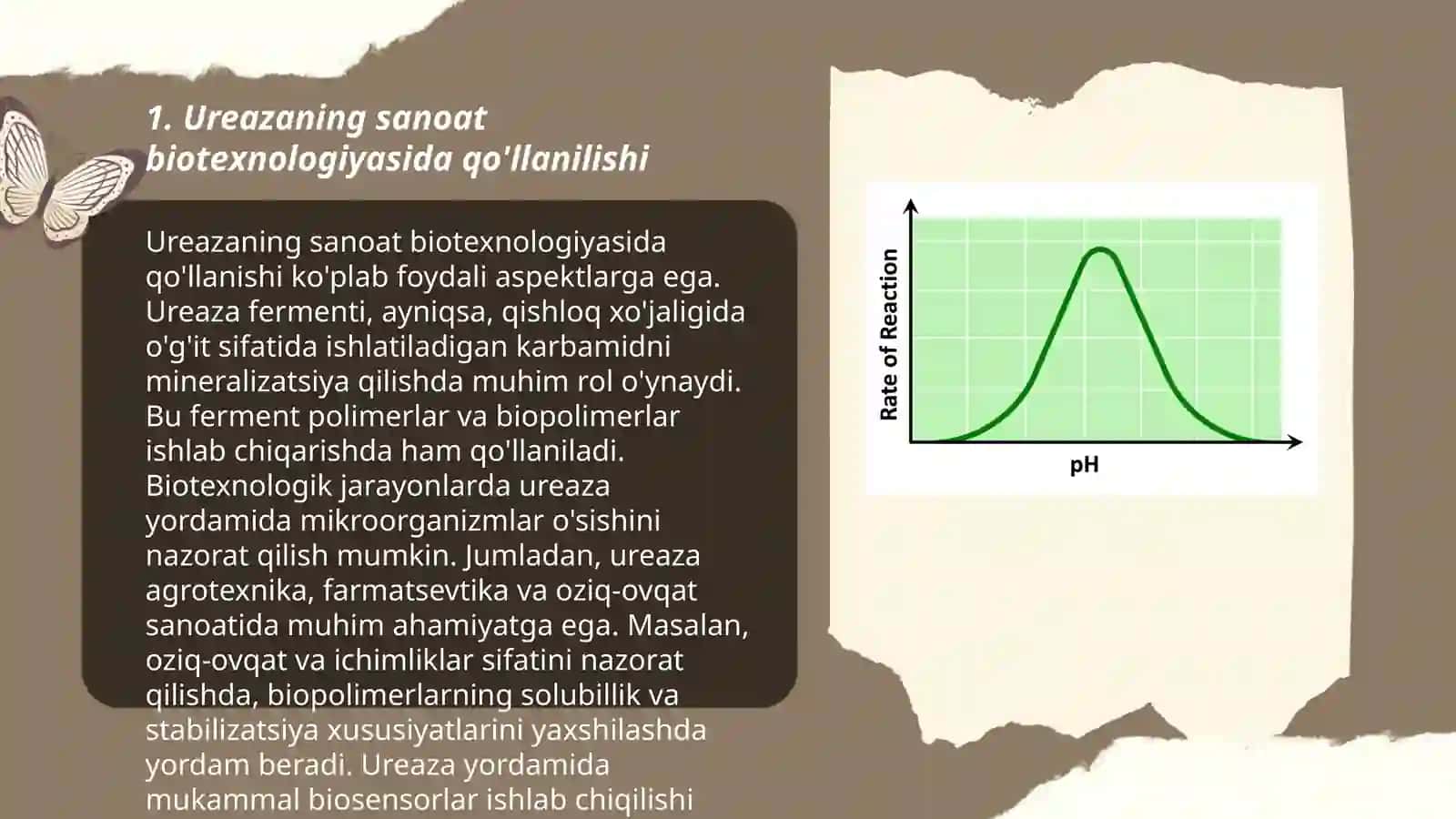 1. Ureazaning sanoat biotexnologiyasida qo'llanilishi

Ureazaning sanoat biotexnologiyasida qo'llanishi ko'plab foydali aspektlarga ega. Ureaza fermenti, ayniqsa, qishloq xo'jaligida o'g'it sifatida ishlatiladigan karbamidni mineralizatsiya qilishda muhim rol o'ynaydi. Bu ferment polimerlar va biopolimerlar ishlab chiqarishda ham qo'llaniladi. Biotexnologik jarayonlarda ureaza yordamida mikroorganizmlar o'sishini nazorat qilish mumkin. Jumladan, ureaza agrotexnika, farmatsevtika va oziq-ovqat sanoatida muhim ahamiyatga ega. Masalan, oziq-ovqat va ichimliklar sifatini nazorat qilishda, biopolimerlarning solubillik va stabilizatsiya xususiyatlarini yaxshilashda yordam beradi. Ureaza yordamida mukammal biosensorlar ishlab chiqilishi

Rate of Reaction

pH